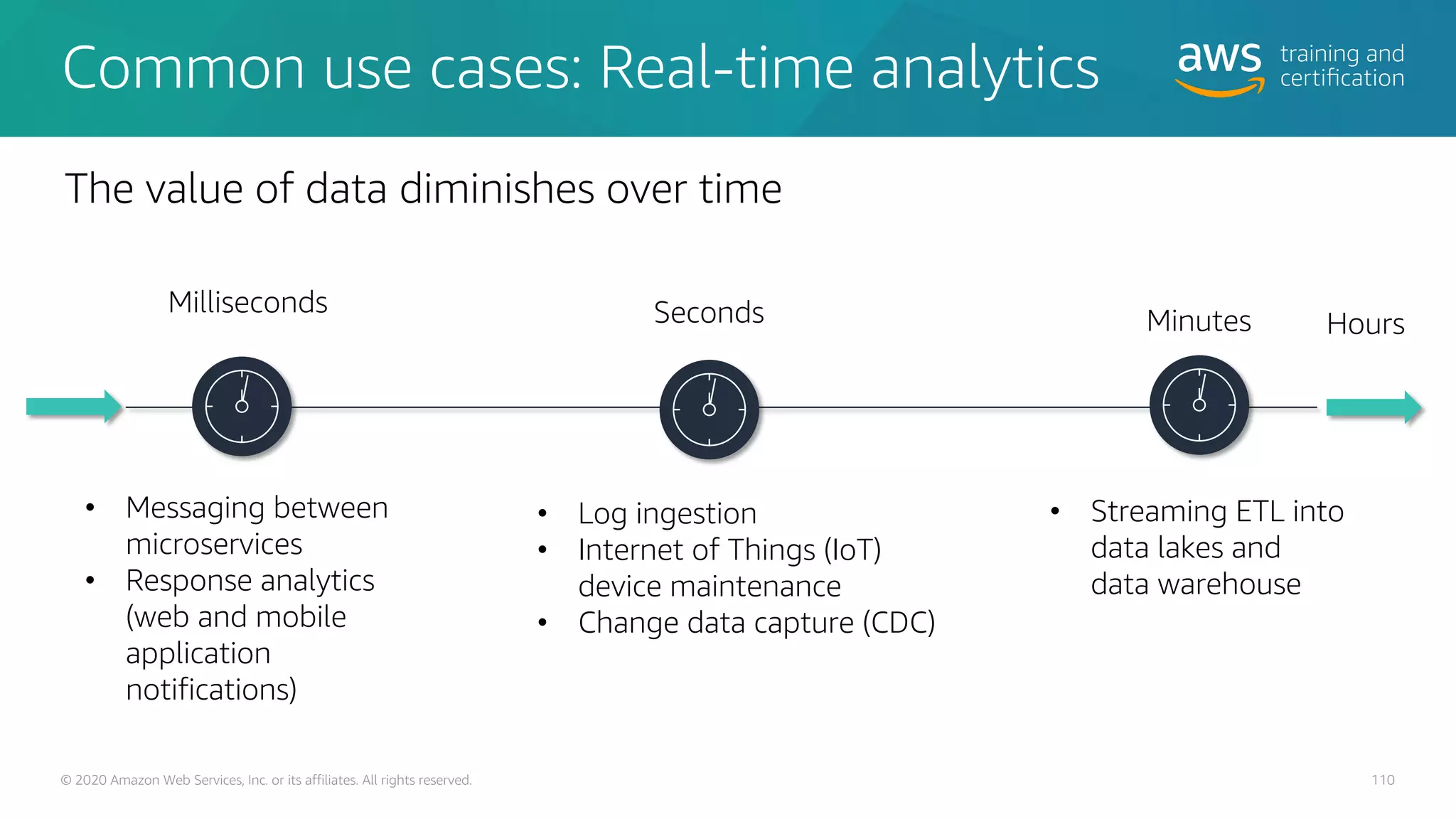 Common use cases: Real-time analytics

aws training and certification

The value of data diminishes over time

Milliseconds

Seconds

Minutes

Hours

• Messaging between microservices
• Response analytics (web and mobile application notifications)

• Log ingestion
• Internet of Things (IoT) device maintenance
• Change data capture (CDC)

• Streaming ETL into data lakes and data warehouse

© 2020 Amazon Web Services, Inc. or its affiliates. All rights reserved.

110